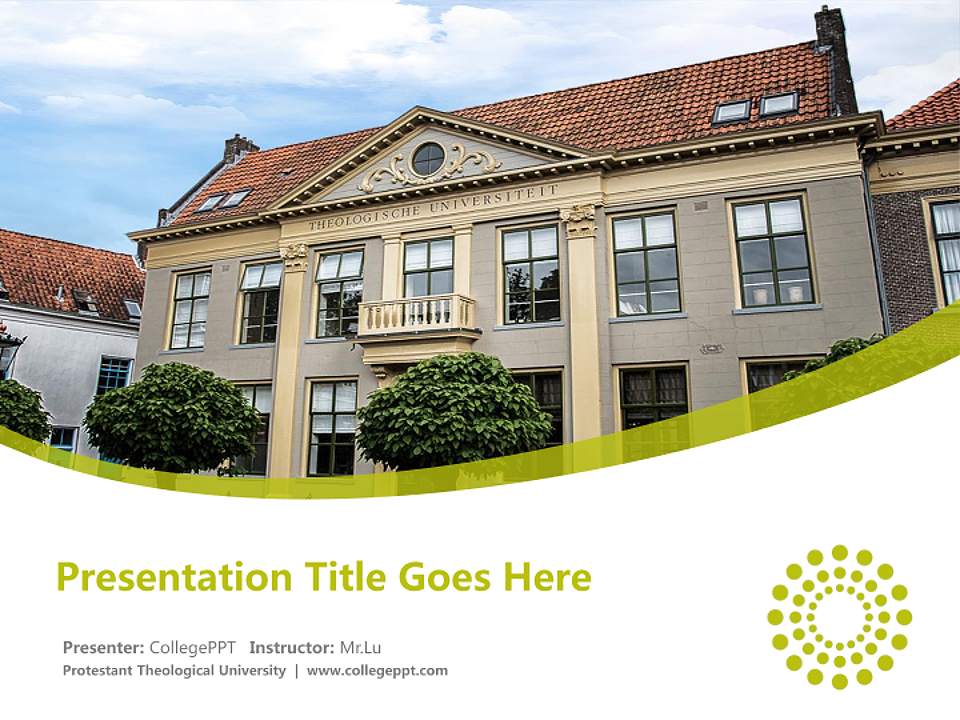 THEOLOGISCHE UNIVERSITEIT

Presentation Title Goes Here

Presenter: CollegePPT Instructor: Mr.Lu
Protestant Theological University | www.collegeppt.com